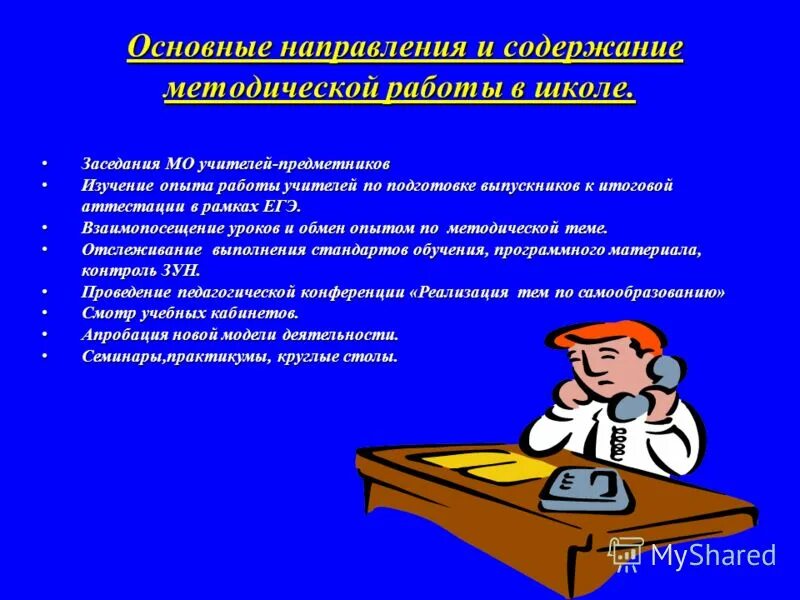 Основные направления и содержание методической работы в школе.

• Заседания МО учителей-предметников
• Изучение опыта работы учителей по подготовке выпускников к итоговой аттестации в рамках ЕГЭ.
• Взаимопосещение уроков и обмен опытом по методической теме.
• Отслеживание выполнения стандартов обучения, программного материала, контроль ЗУН.
• Проведение педагогической конференции «Реализация тем по самообразованию»
• Смотр учебных кабинетов.
• Апробация новой модели деятельности.
• Семинары,практикумы, круглые столы.

MyShared